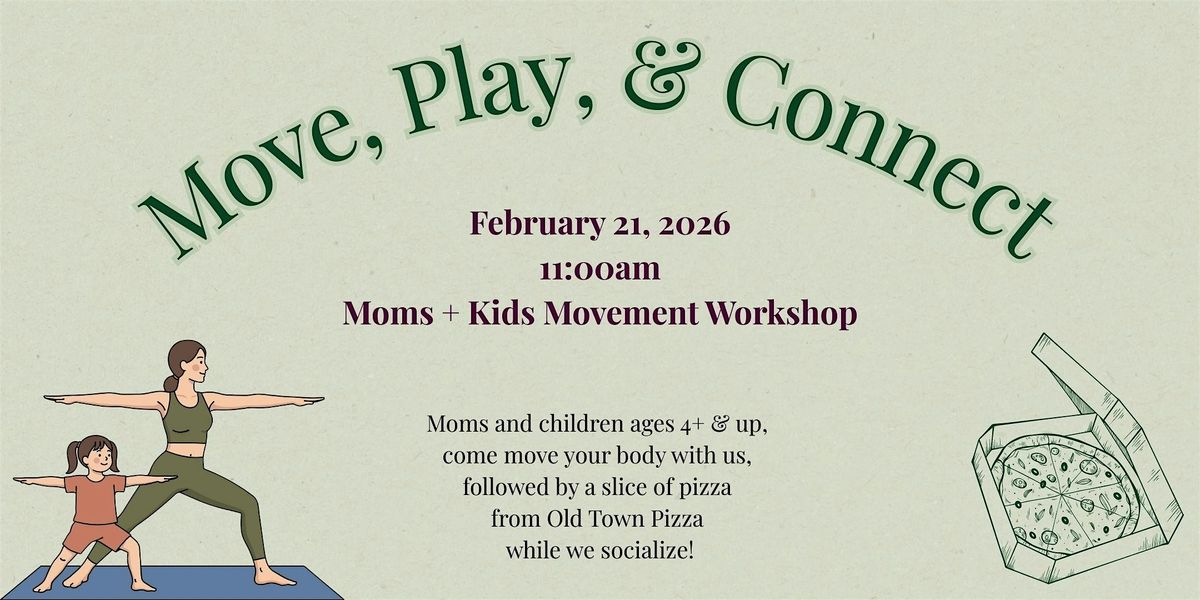 Move, Play, & Connect

February 21, 2026
11:00am
Moms + Kids Movement Workshop

Moms and children ages 4+ & up, come move your body with us, followed by a slice of pizza from Old Town Pizza while we socialize!